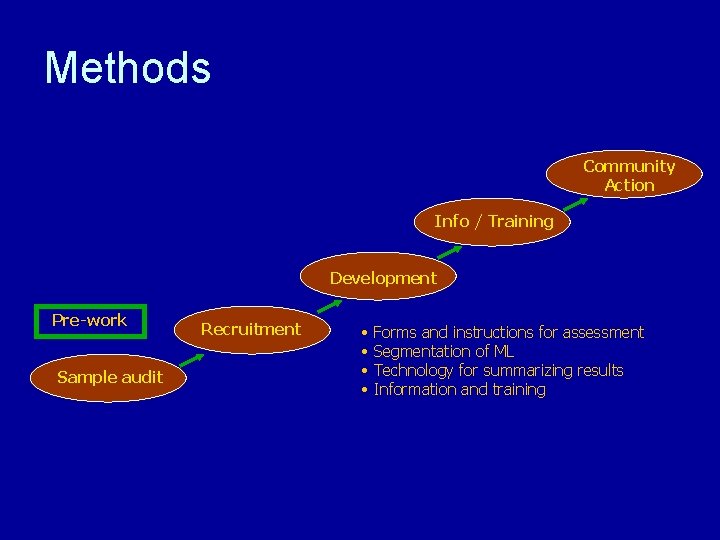 Methods

Pre-work

Sample audit

Recruitment

Development

Info / Training

Community Action

• Forms and instructions for assessment
• Segmentation of ML
• Technology for summarizing results
• Information and training